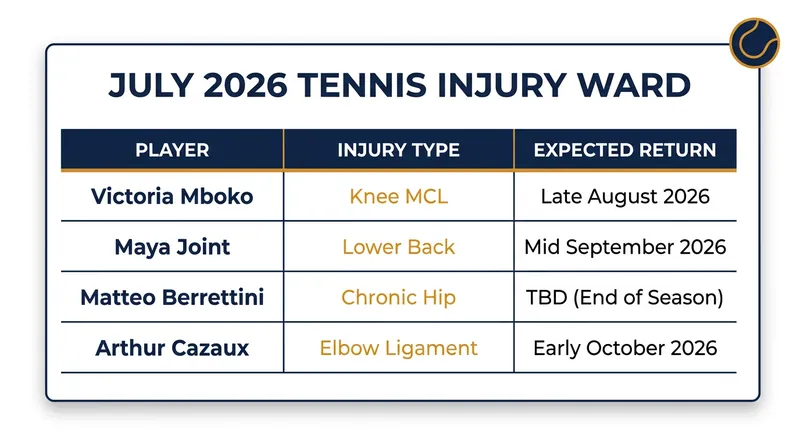 JULY 2026 TENNIS INJURY WARD

| PLAYER | INJURY TYPE | EXPECTED RETURN |
|---|---|---|
| Victoria Mboko | Knee MCL | Late August 2026 |
| Maya Joint | Lower Back | Mid September 2026 |
| Matteo Berrettini | Chronic Hip | TBD (End of Season) |
| Arthur Cazaux | Elbow Ligament | Early October 2026 |